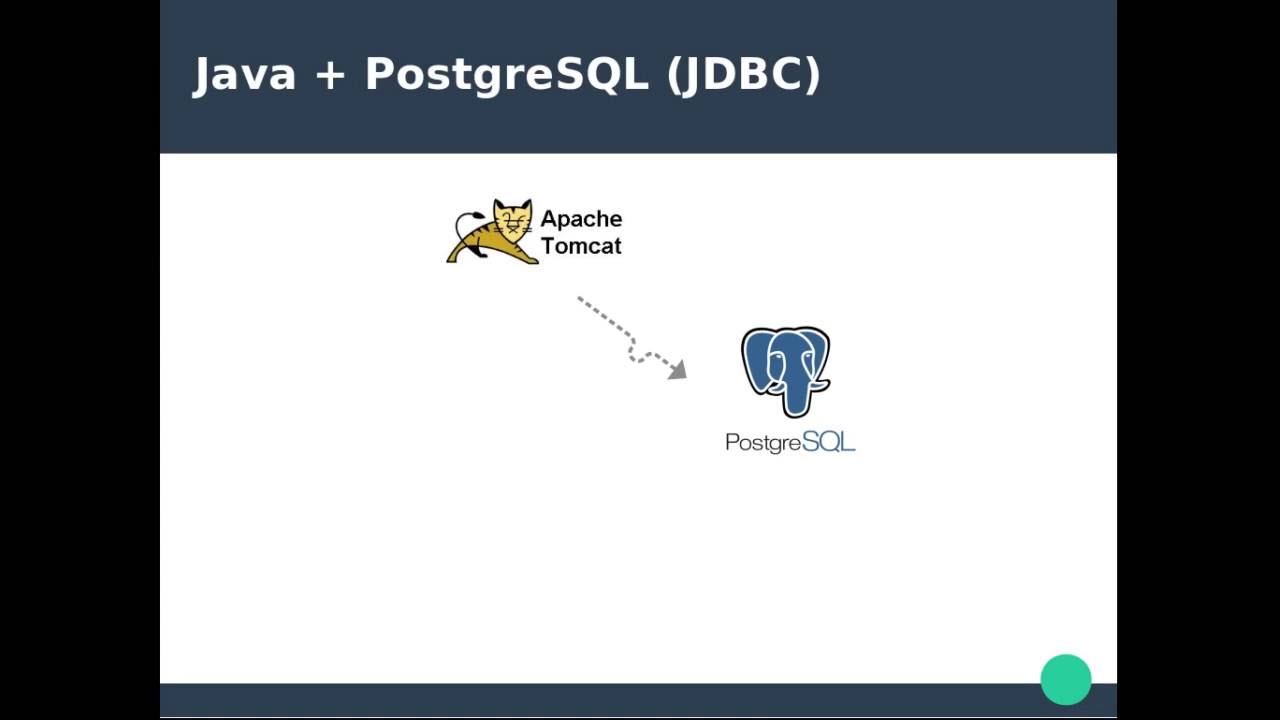 Java + PostgreSQL (JDBC)

Apache Tomcat

PostgreSQL